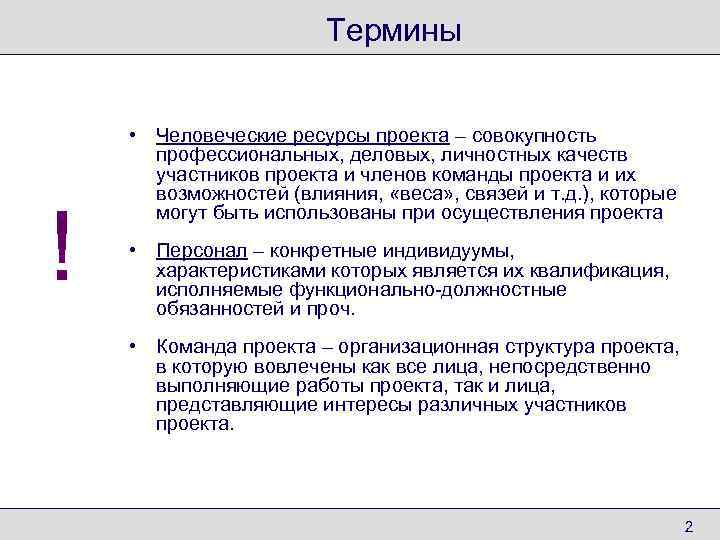 Термины

!

• Человеческие ресурсы проекта – совокупность профессиональных, деловых, личностных качеств участников проекта и членов команды проекта и их возможностей (влияния, «веса», связей и т.д.), которые могут быть использованы при осуществления проекта

• Персонал – конкретные индивидуумы, характеристиками которых является их квалификация, исполняемые функционально-должностные обязанностей и проч.

• Команда проекта – организационная структура проекта, в которую вовлечены как все лица, непосредственно выполняющие работы проекта, так и лица, представляющие интересы различных участников проекта.

2